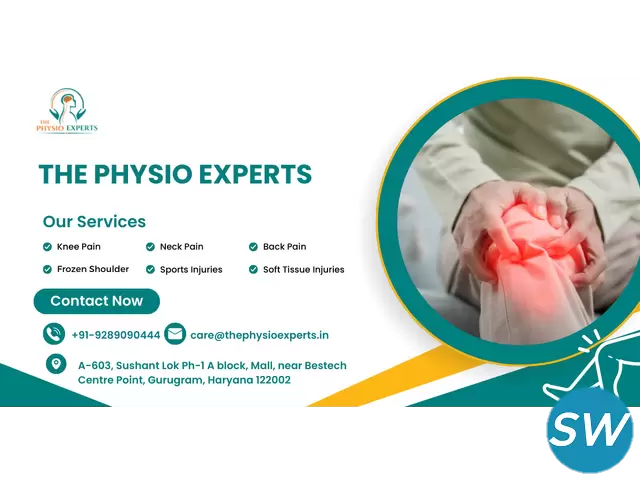 THE PHYSIO EXPERTS

THE PHYSIO EXPERTS

Our Services

Knee Pain
Neck Pain
Back Pain
Frozen Shoulder
Sports Injuries
Soft Tissue Injuries

Contact Now

+91-9289090444
care@thephysioexperts.in

A-603, Sushant Lok Ph-1 A block, Mall, near Bestech Centre Point, Gurugram, Haryana 122002

SW